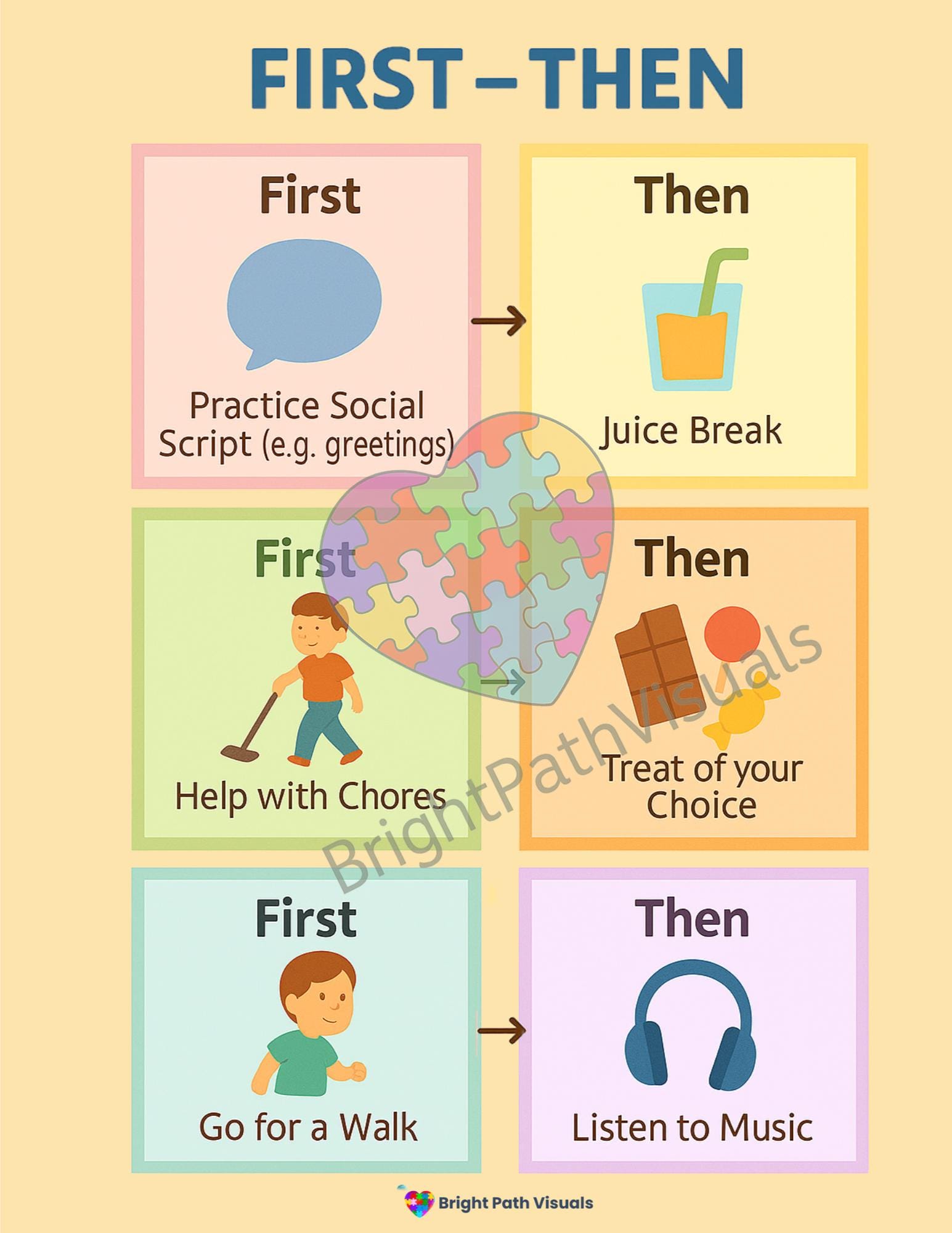 FIRST – THEN

First

Practice Social Script (e.g. greetings)

Then

Juice Break

First

Help with Chores

Then

Treat of your Choice

First

Go for a Walk

Then

Listen to Music

BrightPathVisuals

Bright Path Visuals